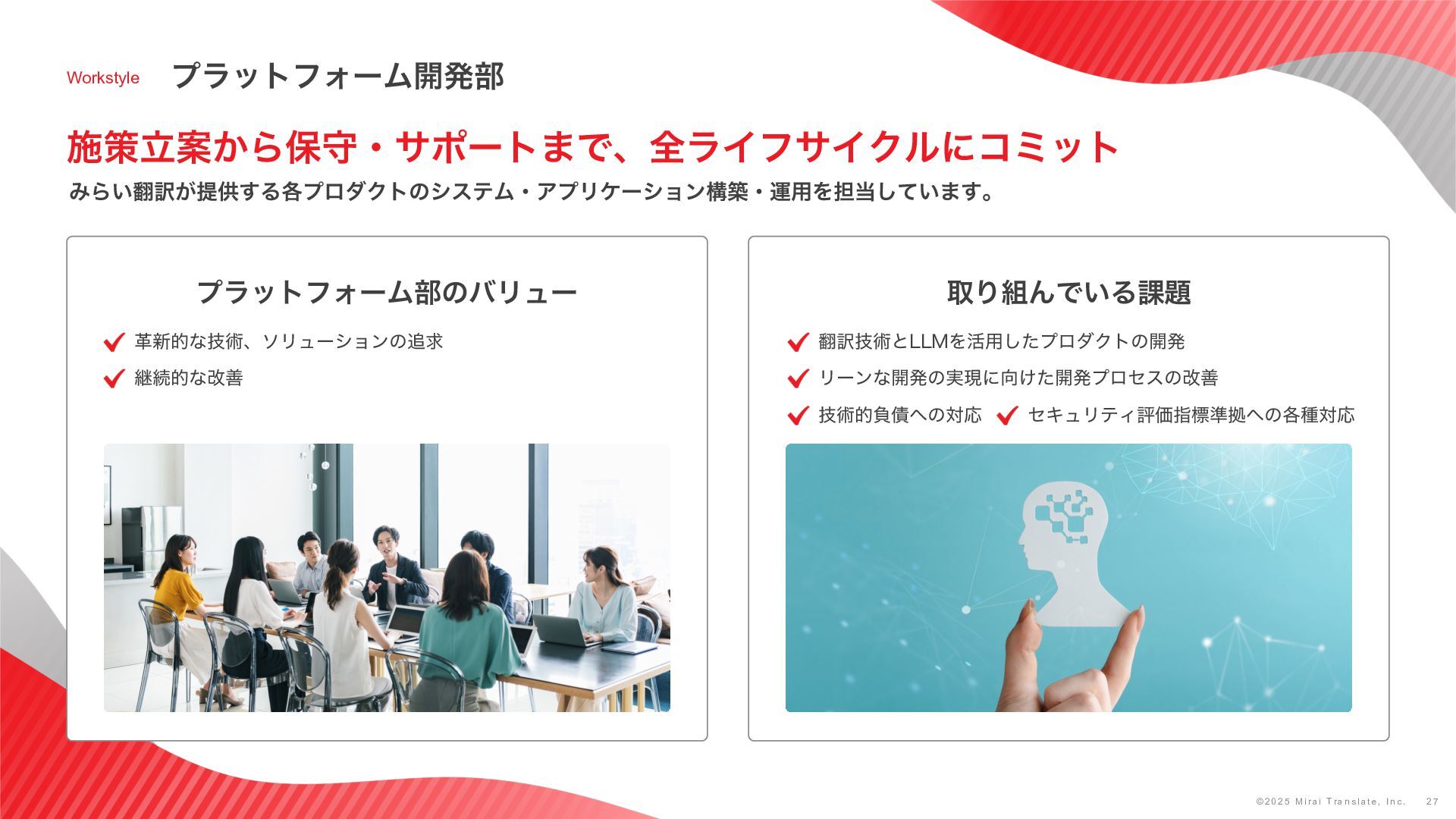 Workstyle プラットフォーム開発部

施策立案から保守・サポートまで、全ライフサイクルにコミット

みらい翻訳が提供する各プロダクトのシステム・アプリケーション構築・運用を担当しています。

プラットフォーム部のバリュー

革新的な技術、ソリューションの追求

継続的な改善

取り組んでいる課題

翻訳技術とLLMを活用したプロダクトの開発

リーンな開発の実現に向けた開発プロセスの改善

技術的負債への対応

セキュリティ評価指標準拠への各種対応

©2025 Mirai Translate, Inc. 27